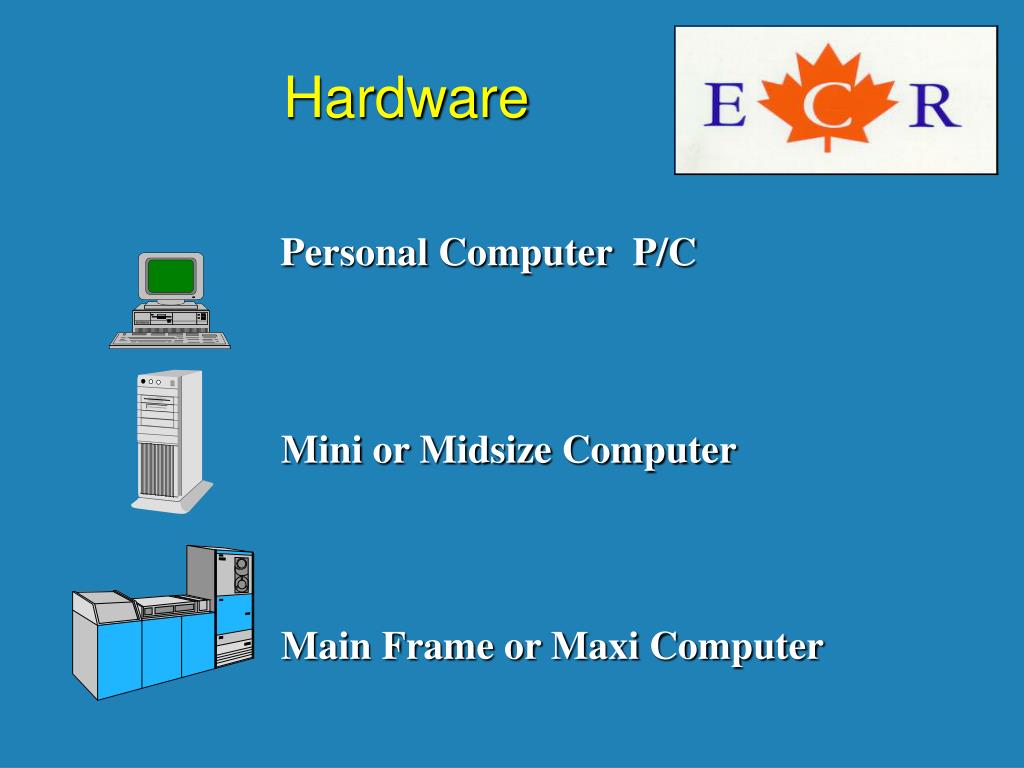 Hardware

E C R

Personal Computer P/C

Mini or Midsize Computer

Main Frame or Maxi Computer